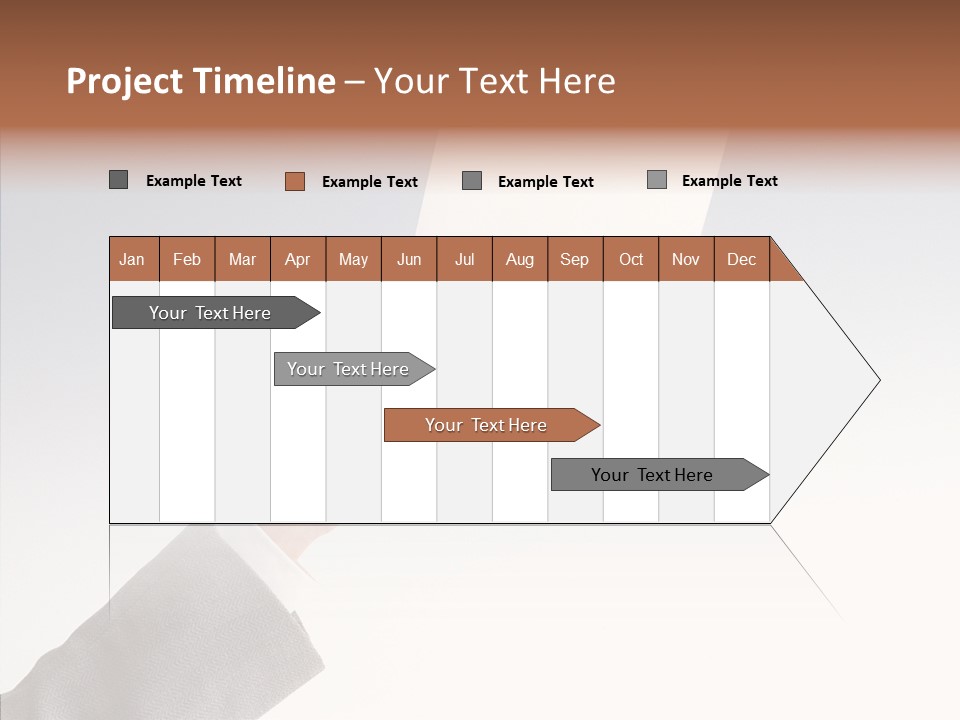 Project Timeline – Your Text Here

Example Text
Example Text
Example Text
Example Text

| Jan | Feb | Mar | Apr | May | Jun | Jul | Aug | Sep | Oct | Nov | Dec |
|---|---|---|---|---|---|---|---|---|---|---|---|

Your Text Here

Your Text Here

Your Text Here

Your Text Here